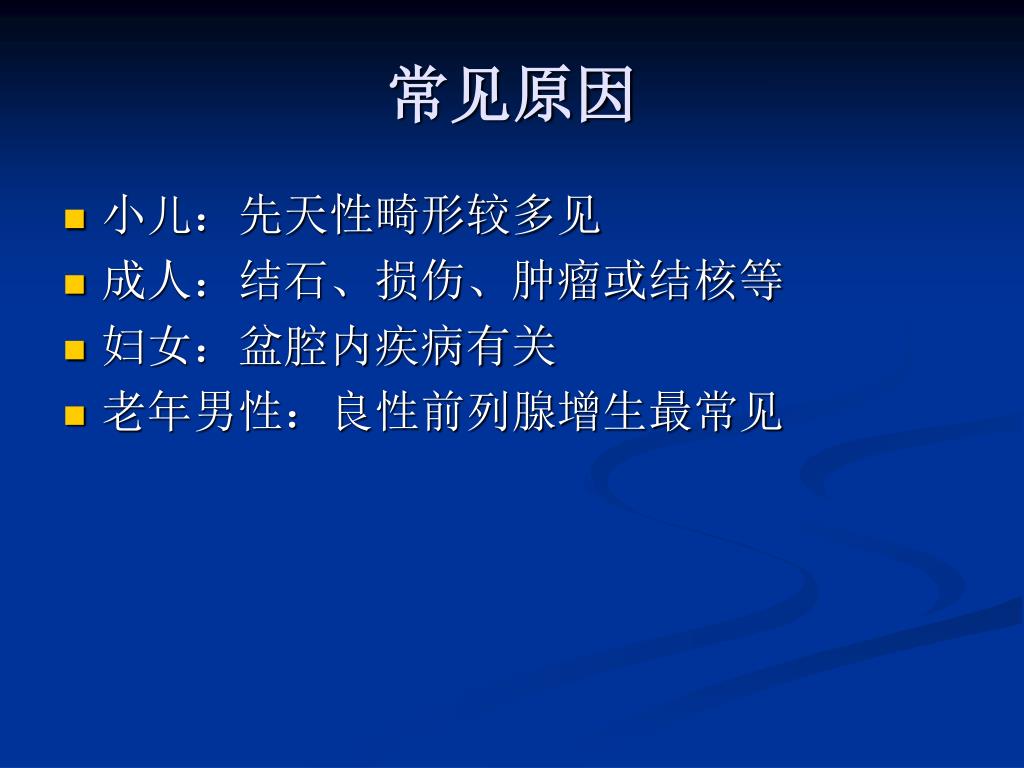 常见原因

- 小儿：先天性畸形较多见
- 成人：结石、损伤、肿瘤或结核等
- 妇女：盆腔内疾病有关
- 老年男性：良性前列腺增生最常见